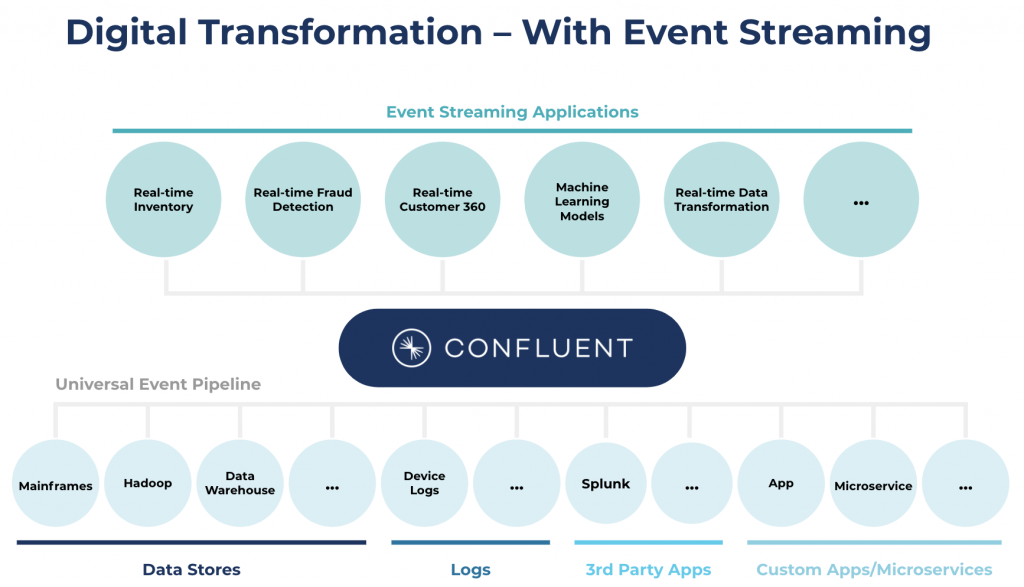 Digital Transformation – With Event Streaming

Event Streaming Applications

Real-time Inventory

Real-time Fraud Detection

Real-time Customer 360

Machine Learning Models

Real-time Data Transformation

...

CONFLUENT

Universal Event Pipeline

Mainframes

Hadoop

Data Warehouse

...

Device Logs

...

Splunk

...

App

Microservice

...

Data Stores

Logs

3rd Party Apps

Custom Apps/Microservices